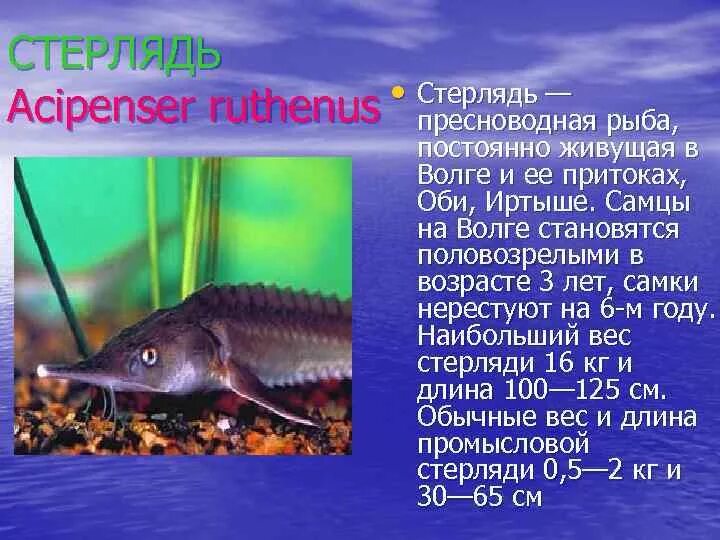 СТЕРЛЯДЬ
Acipenser ruthenus

• Стерлядь — пресноводная рыба, постоянно живущая в Волге и ее притоках, Оби, Иртыше. Самцы на Волге становятся половозрелыми в возрасте 3 лет, самки нерестуют на 6-м году. Наибольший вес стерляди 16 кг и длина 100—125 см. Обычные вес и длина промысловой стерляди 0,5—2 кг и 30—65 см